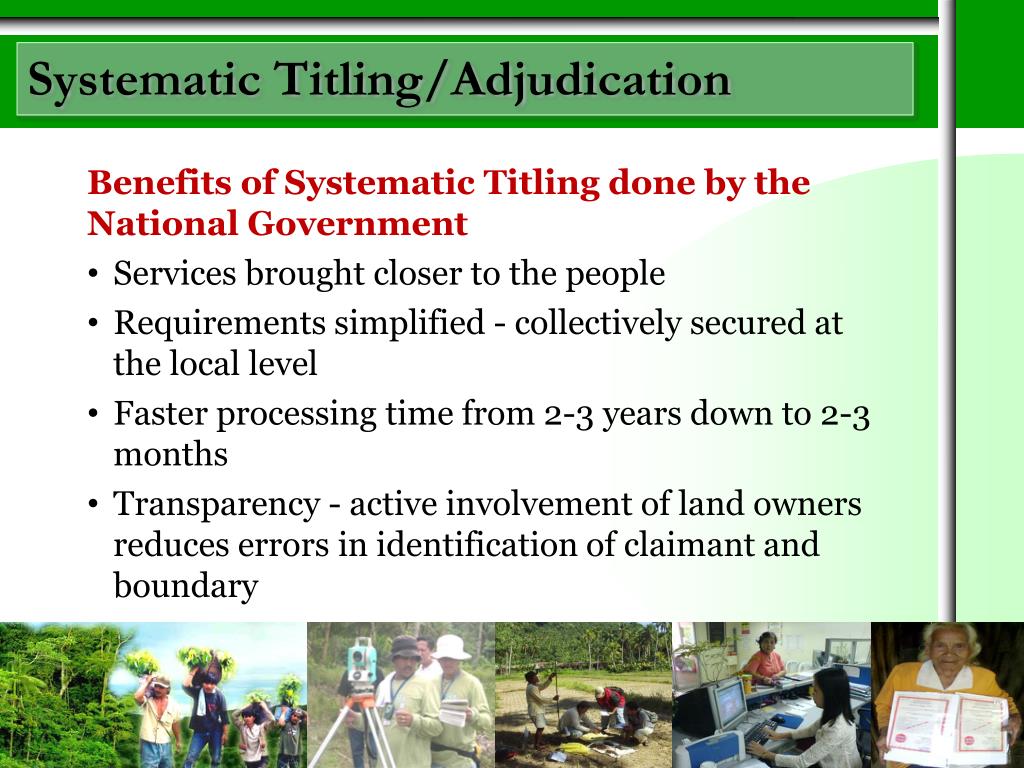 Systematic Titling/Adjudication

Benefits of Systematic Titling done by the National Government

• Services brought closer to the people
• Requirements simplified - collectively secured at the local level
• Faster processing time from 2-3 years down to 2-3 months
• Transparency - active involvement of land owners reduces errors in identification of claimant and boundary